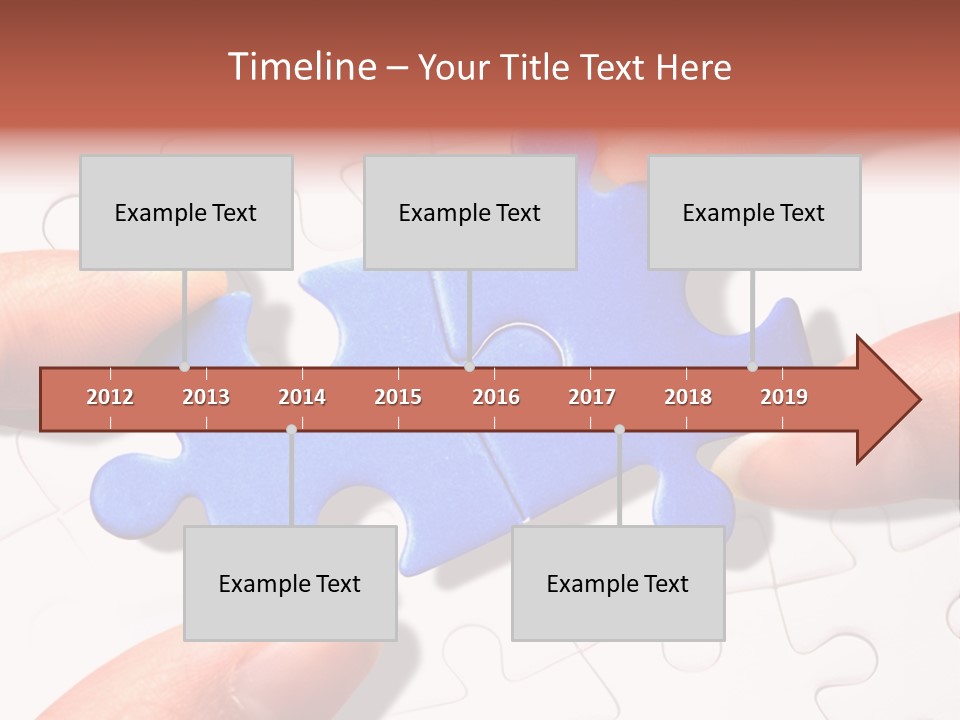 Timeline – Your Title Text Here

Example Text

Example Text

Example Text

2012 2013 2014 2015 2016 2017 2018 2019

Example Text

Example Text